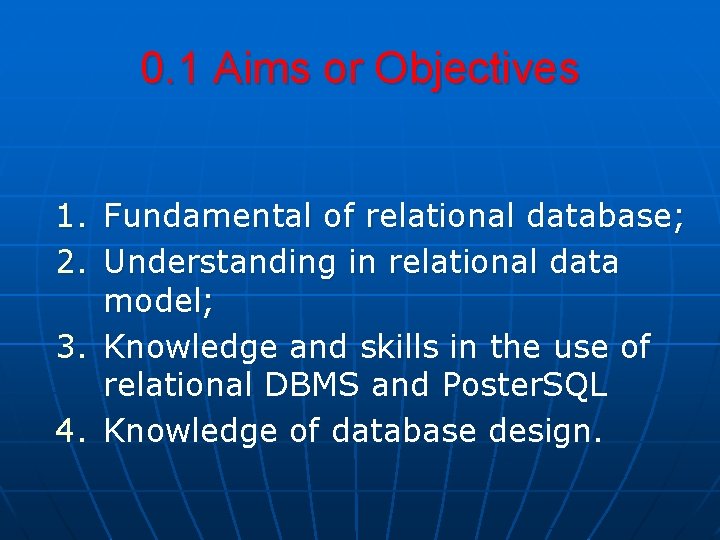 0.1 Aims or Objectives

1. Fundamental of relational database;
2. Understanding in relational data model;
3. Knowledge and skills in the use of relational DBMS and PosterSQL
4. Knowledge of database design.